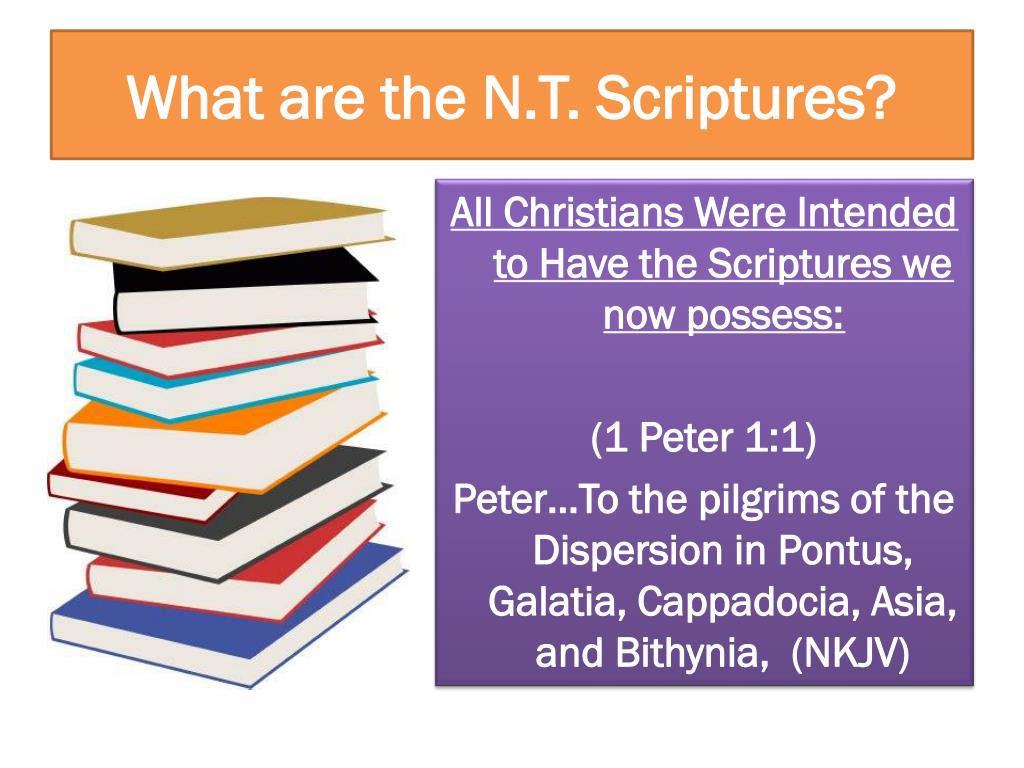 What are the N.T. Scriptures?

All Christians Were Intended to Have the Scriptures we now possess:

(1 Peter 1:1)

Peter…To the pilgrims of the Dispersion in Pontus, Galatia, Cappadocia, Asia, and Bithynia, (NKJV)